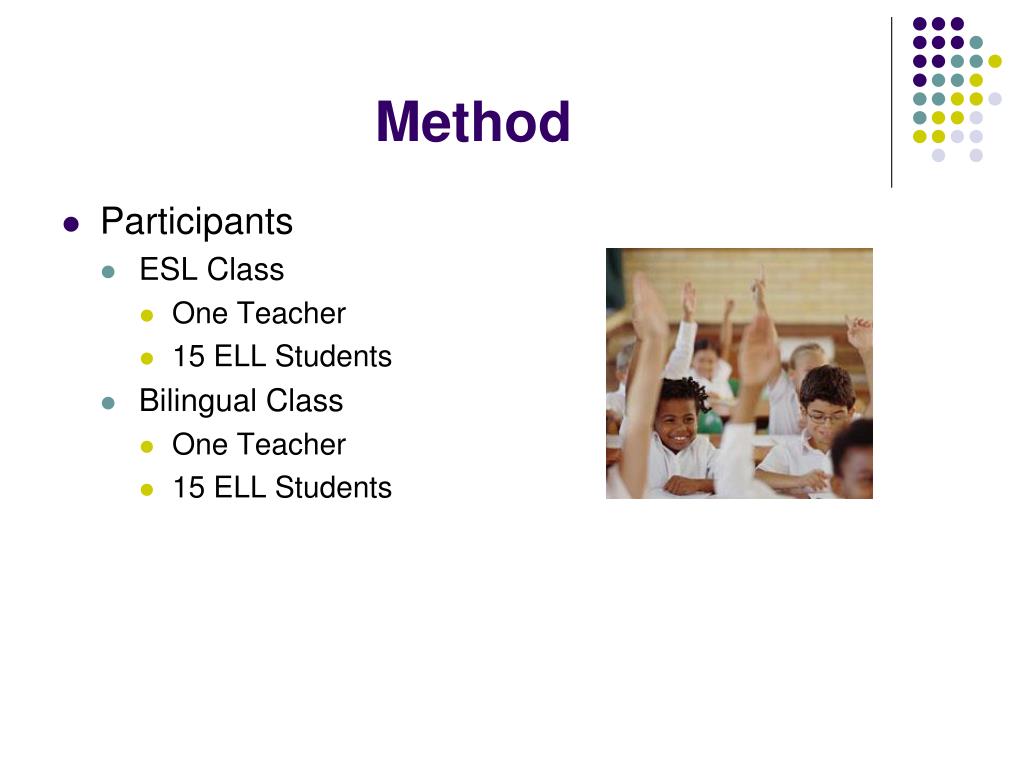 Method

- Participants
  - ESL Class
    - One Teacher
    - 15 ELL Students
  - Bilingual Class
    - One Teacher
    - 15 ELL Students